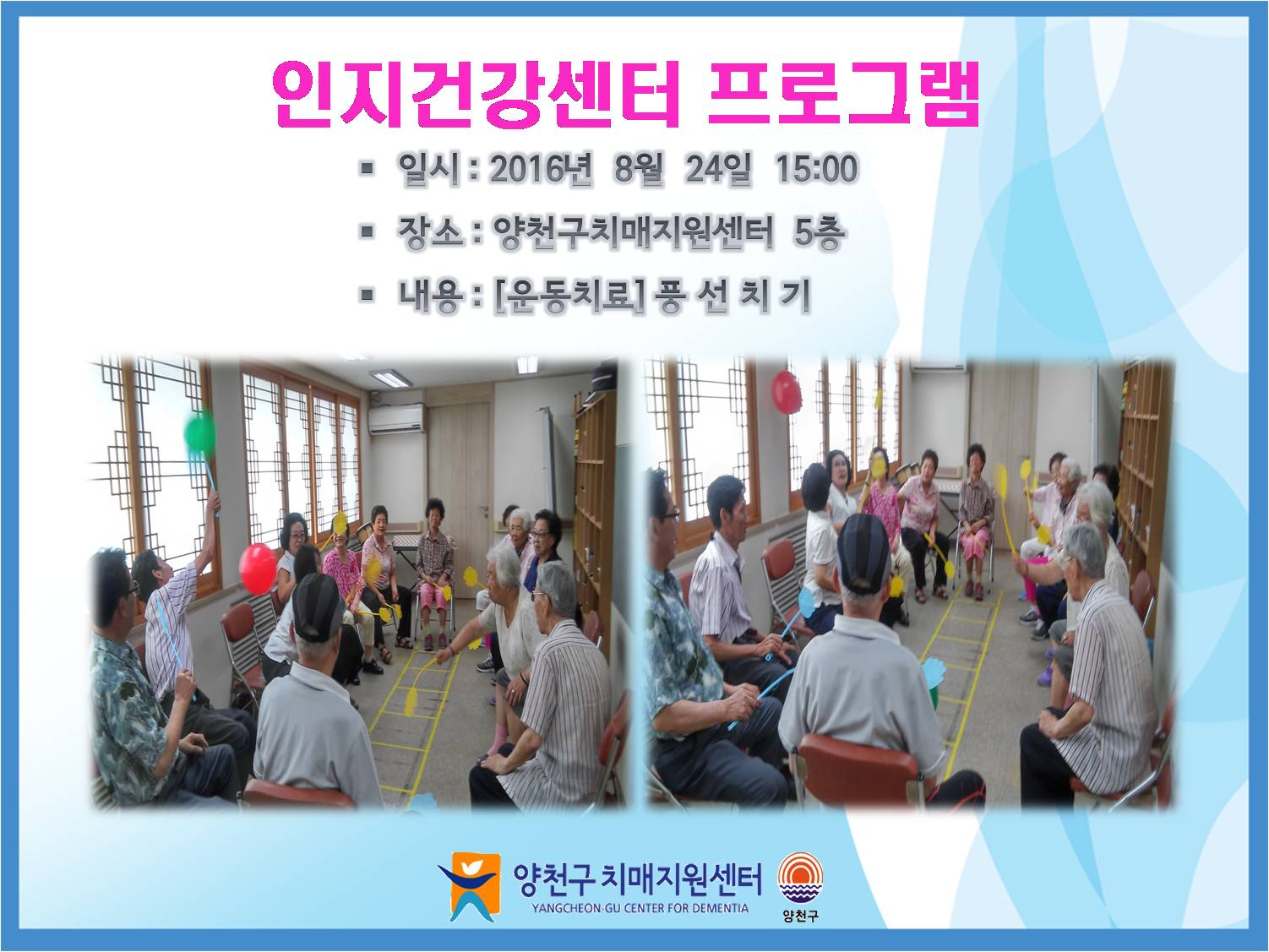 인지건강센터 프로그램

▪ 일시 : 2016년 8월 24일 15:00

▪ 장소 : 양천구치매지원센터 5층

▪ 내용 : [운동치료] 풍 선 치 기

양천구 치매지원센터
YANGCHEON-GU CENTER FOR DEMENTIA

양천구